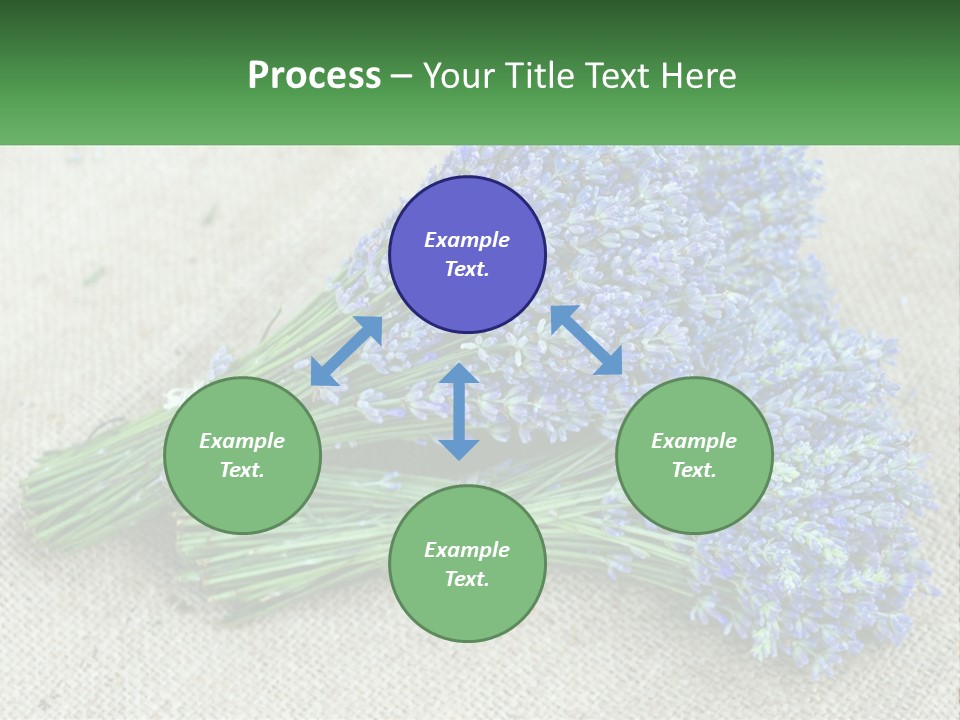 Process – Your Title Text Here

Example Text.

Example Text.

Example Text.

Example Text.